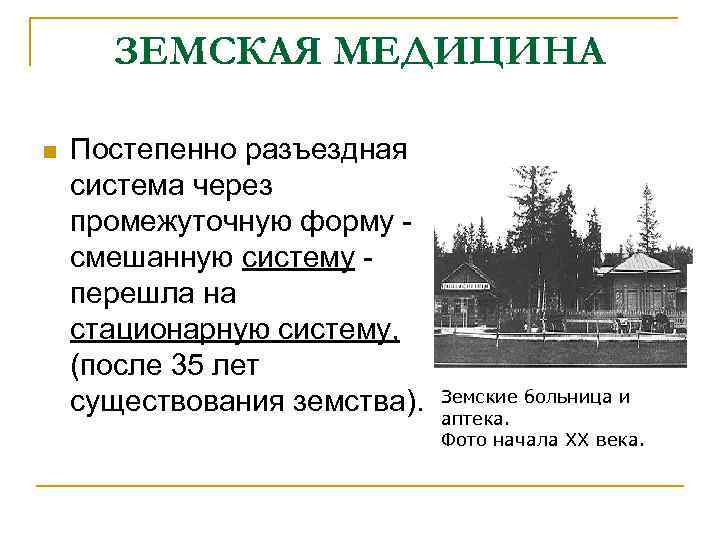 ЗЕМСКАЯ МЕДИЦИНА

Постепенно разъездная система через промежуточную форму - смешанную систему - перешла на стационарную систему, (после 35 лет существования земства).

Земские больница и аптека.
Фото начала XX века.